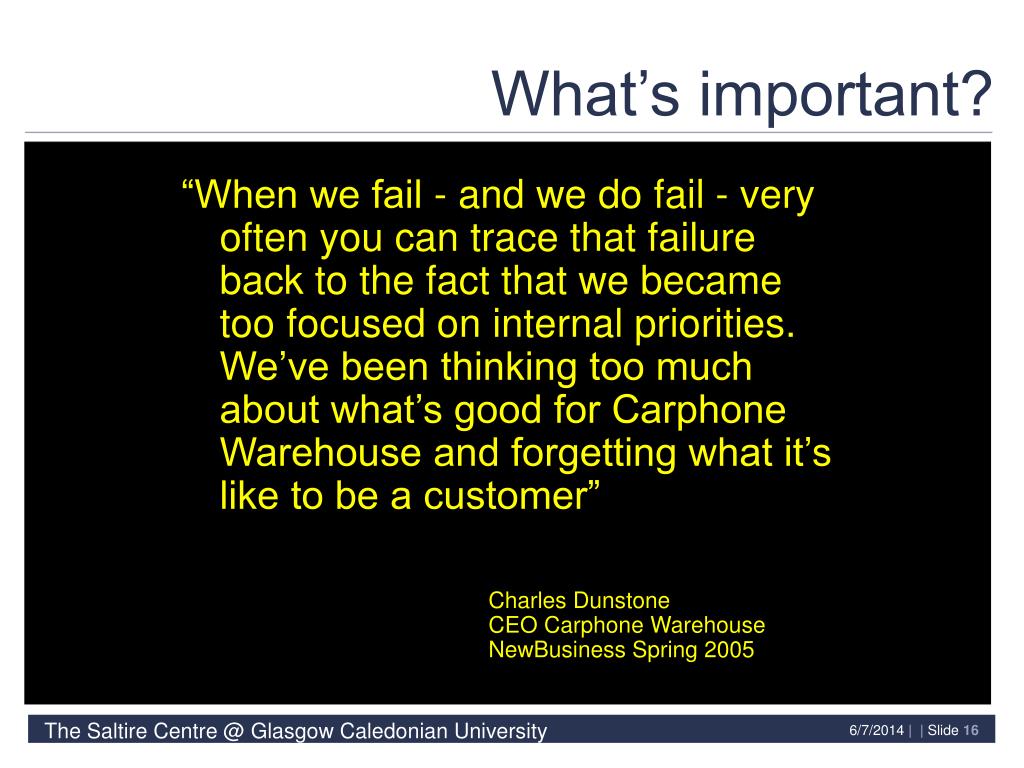 What’s important?

“When we fail - and we do fail - very often you can trace that failure back to the fact that we became too focused on internal priorities. We’ve been thinking too much about what’s good for Carphone Warehouse and forgetting what it’s like to be a customer”

Charles Dunstone
CEO Carphone Warehouse
NewBusiness Spring 2005

The Saltire Centre @ Glasgow Caledonian University

6/7/2014 | | Slide 16